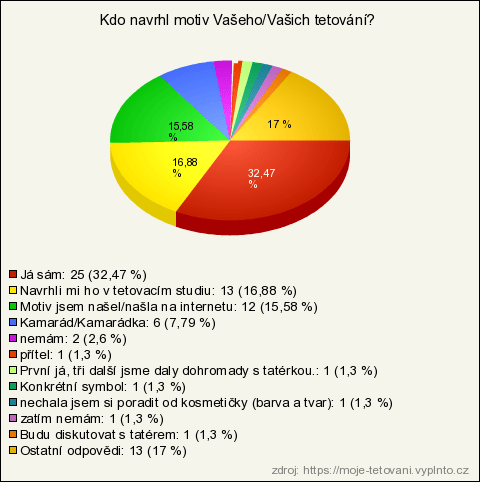 Kdo navrhl motiv Vašeho/Vašich tetování?

15,58 %

17 %

16,88 %

32,47 %

Já sám: 25 (32,47 %)
Navrhli mi ho v tetovacím studiu: 13 (16,88 %)
Motiv jsem našel/našla na internetu: 12 (15,58 %)
Kamarád/Kamarádka: 6 (7,79 %)
nemám: 2 (2,6 %)
přítel: 1 (1,3 %)
První já, tři další jsme daly dohromady s tatérkou.: 1 (1,3 %)
Konkrétní symbol: 1 (1,3 %)
nechala jsem si poradit od kosmetičky (barva a tvar): 1 (1,3 %)
zatím nemám: 1 (1,3 %)
Budu diskutovat s tatérem: 1 (1,3 %)
Ostatní odpovědi: 13 (17 %)

zdroj: https://moje-tetovani.vyplnto.cz